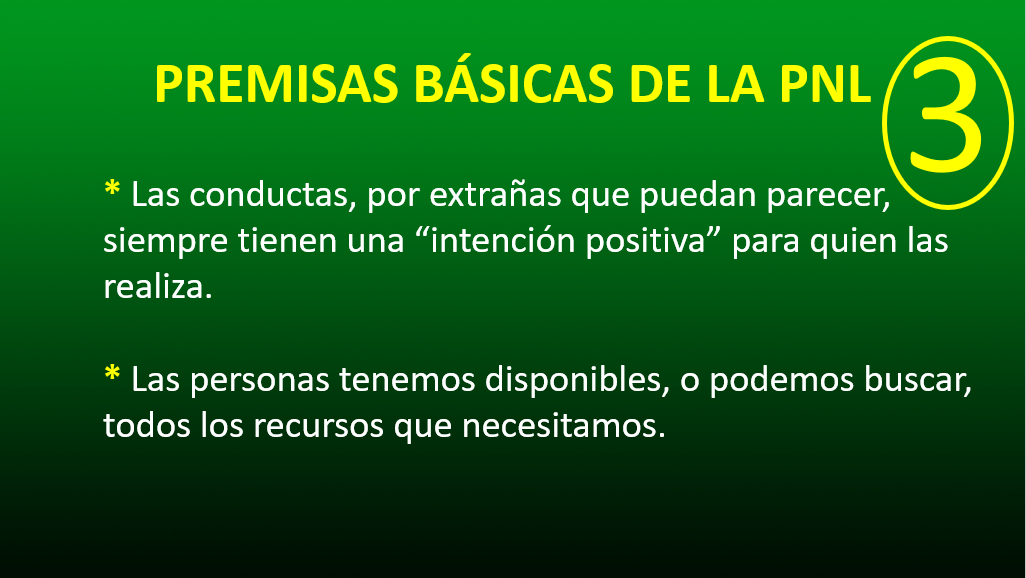 PREMISAS BÁSICAS DE LA PNL

3

* Las conductas, por extrañas que puedan parecer, siempre tienen una “intención positiva” para quien las realiza.

* Las personas tenemos disponibles, o podemos buscar, todos los recursos que necesitamos.